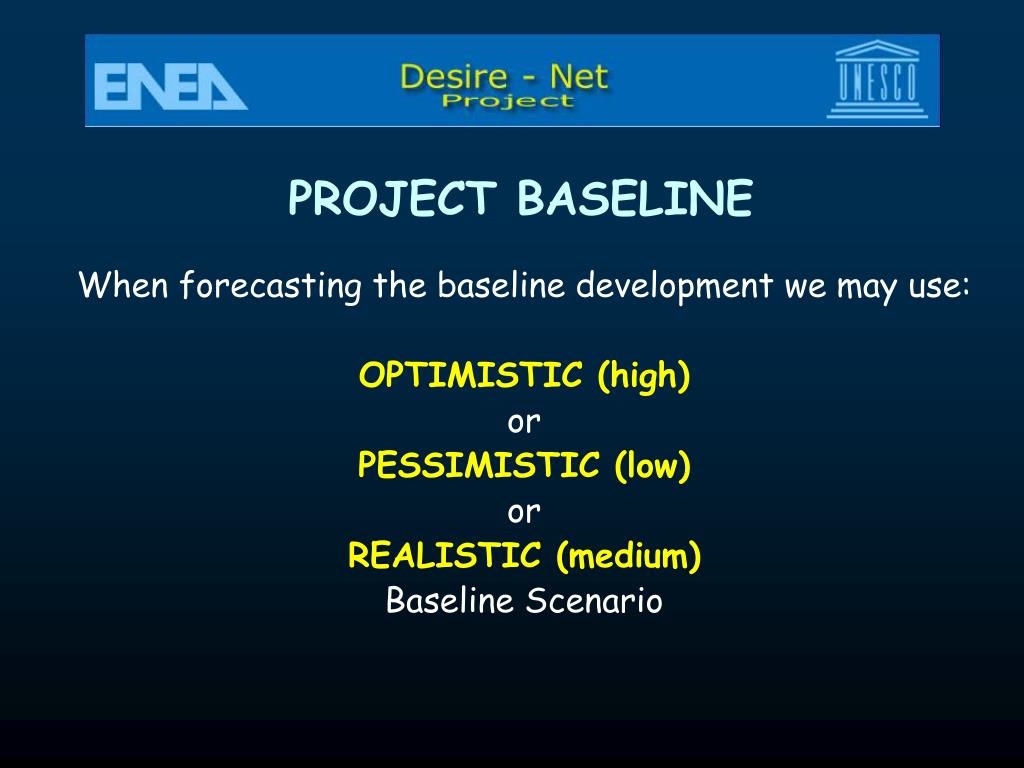 ENEA

Desire - Net
Project

UNESCO

PROJECT BASELINE

When forecasting the baseline development we may use:

OPTIMISTIC (high)
or
PESSIMISTIC (low)
or
REALISTIC (medium)
Baseline Scenario